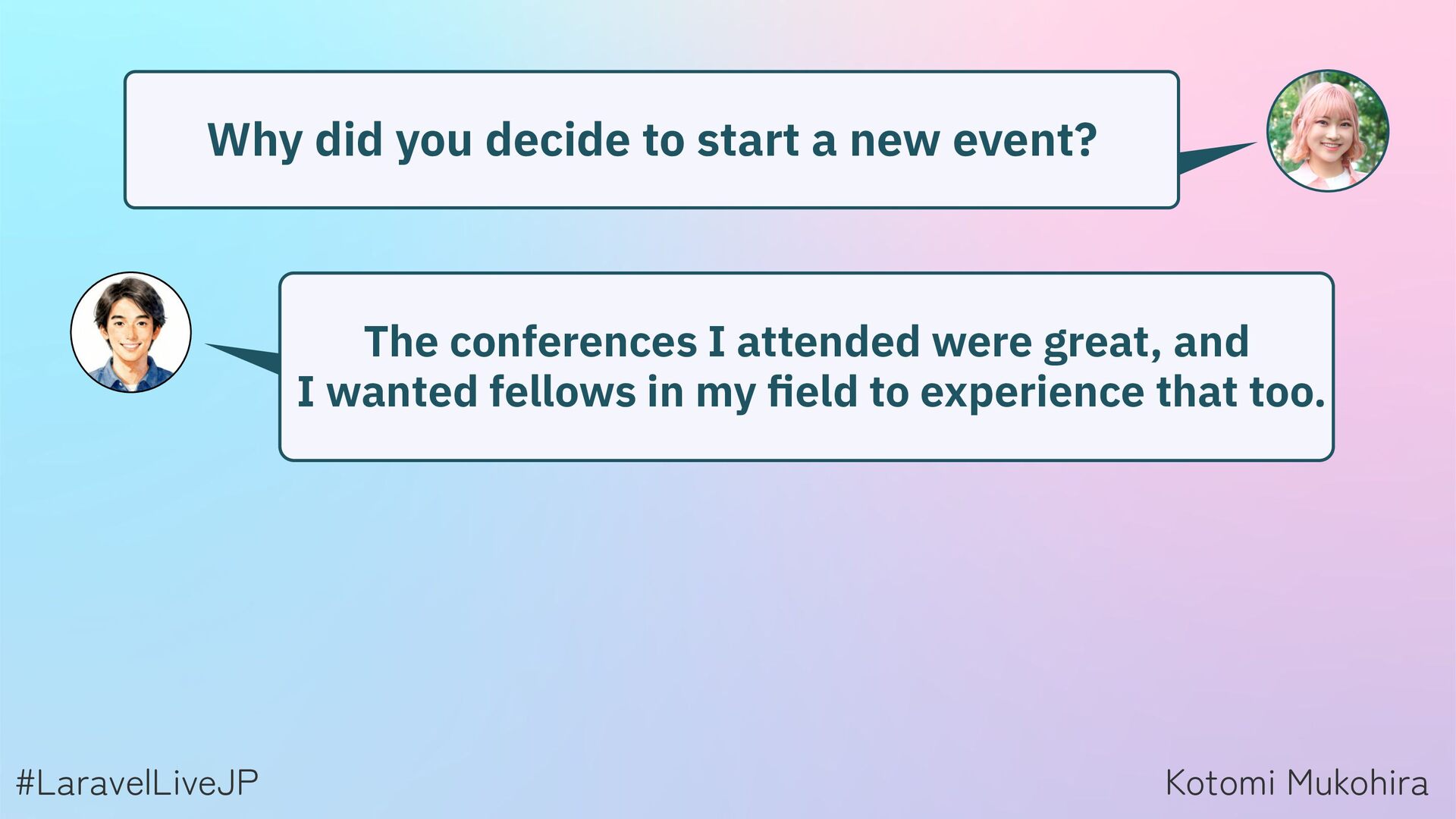 Why did you decide to start a new event?

The conferences I attended were great, and I wanted fellows in my field to experience that too.

#LaravelLiveJP

Kotomi Mukohira